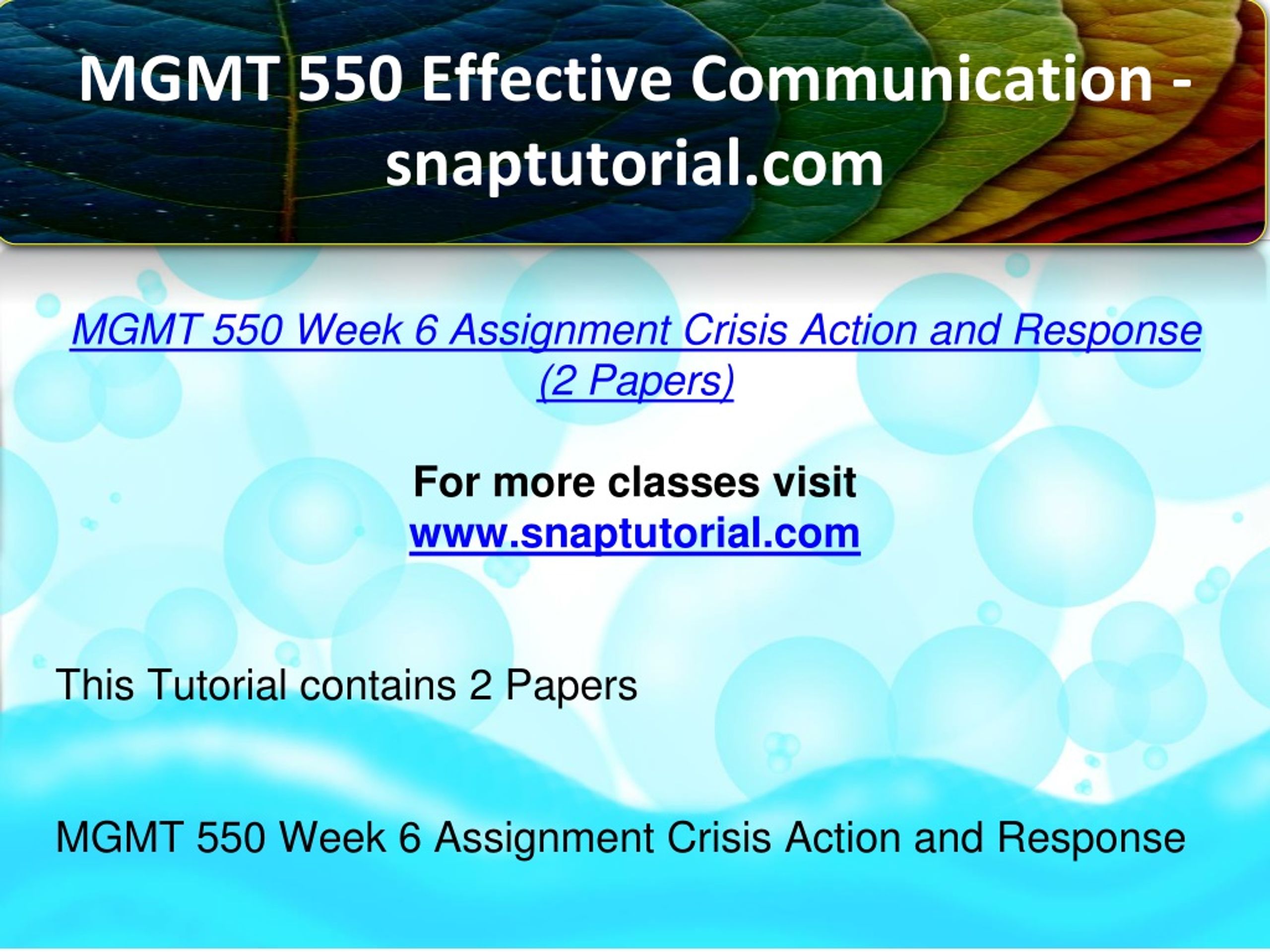 MGMT 550 Effective Communication - snaptutorial.com

MGMT 550 Week 6 Assignment Crisis Action and Response (2 Papers)

For more classes visit
www.snaptutorial.com

This Tutorial contains 2 Papers

MGMT 550 Week 6 Assignment Crisis Action and Response